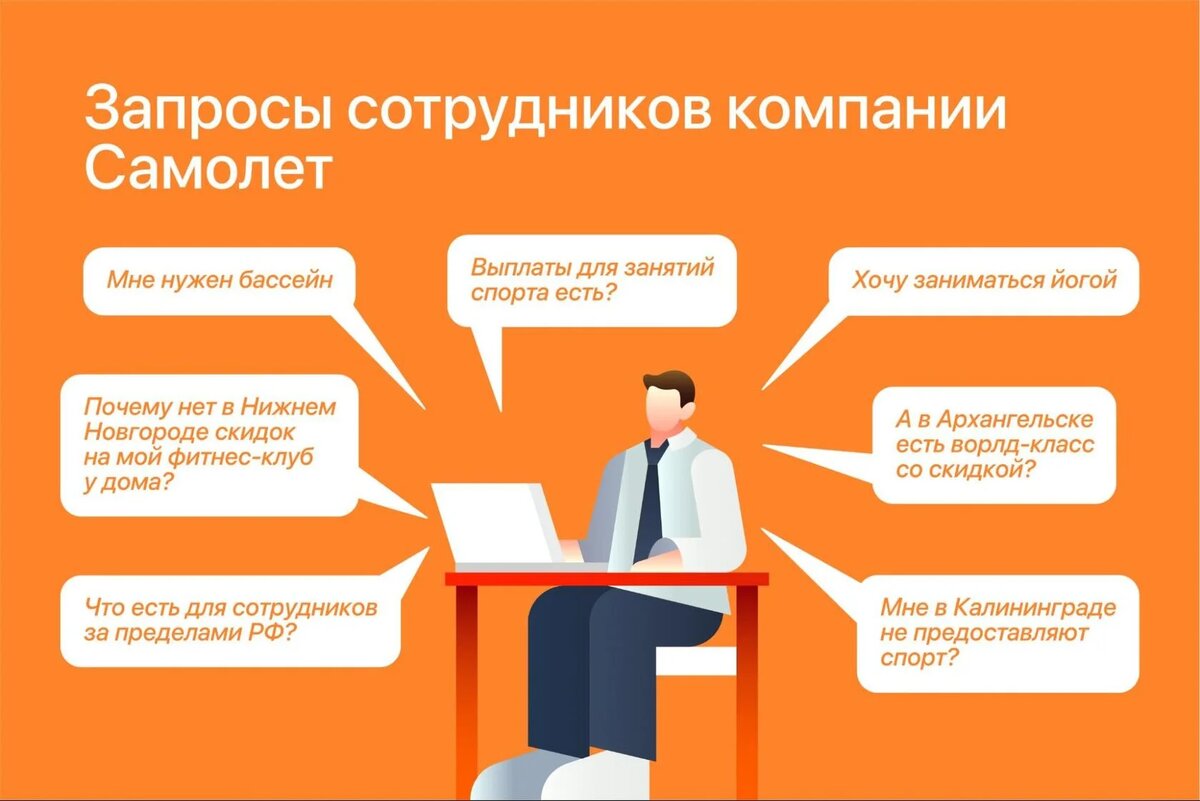 Запросы сотрудников компании Самолет

Мне нужен бассейн

Выплаты для занятий спорта есть?

Хочу заниматься йогой

Почему нет в Нижнем Новгороде скидок на мой фитнес-клуб у дома?

А в Архангельске есть ворлд-класс со скидкой?

Что есть для сотрудников за пределами РФ?

Мне в Калининграде не предоставляют спорт?